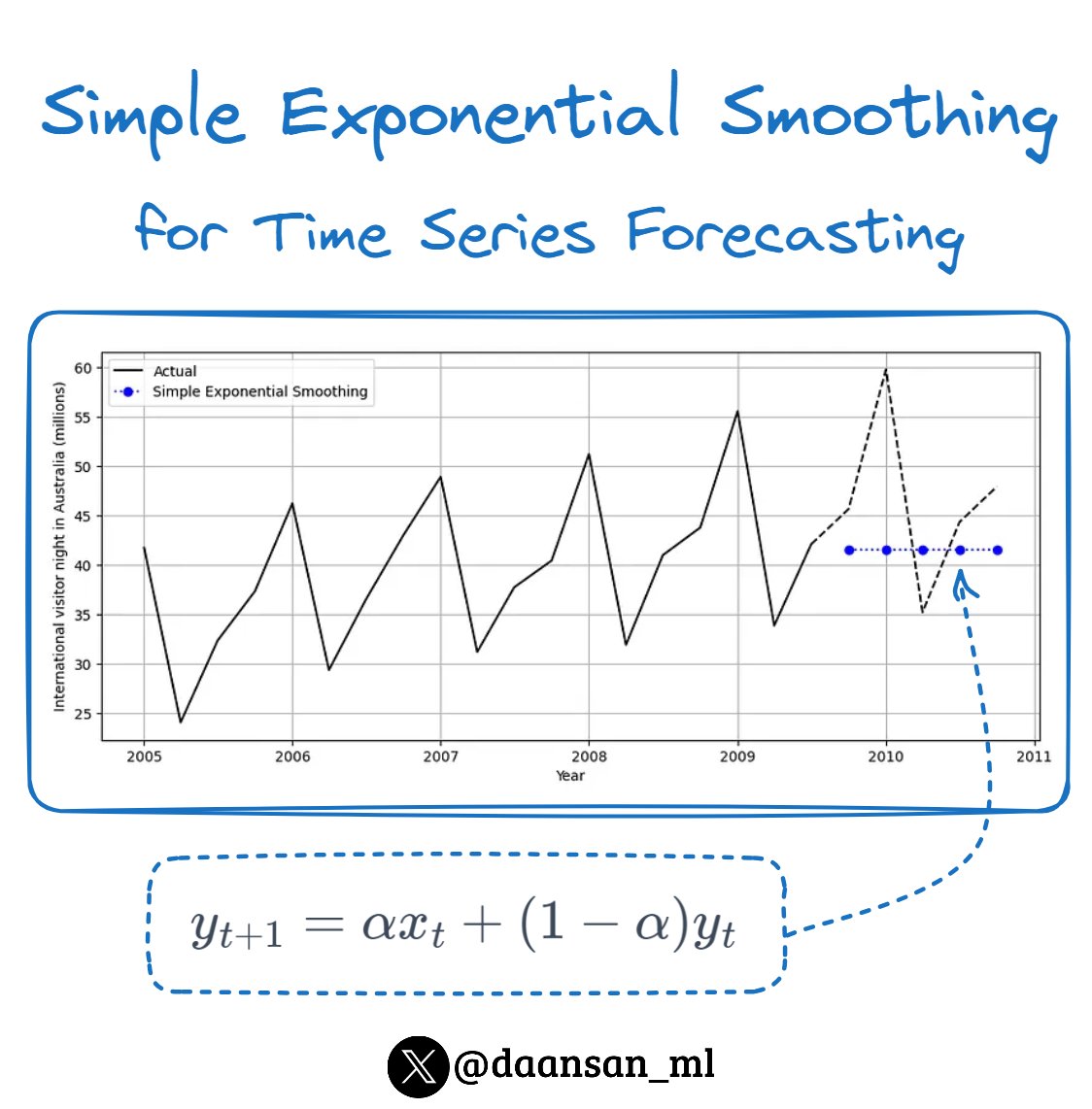 Simple Exponential Smoothing

for Time Series Forecasting

Actual
Simple Exponential Smoothing

International visitor night in Australia (millions)

60
55
50
45
40
35
30
25

2005
2006
2007
2008
2009
2010
2011

Year

$y_{t+1} = \alpha x_t + (1 - \alpha) y_t$

@daansan_ml